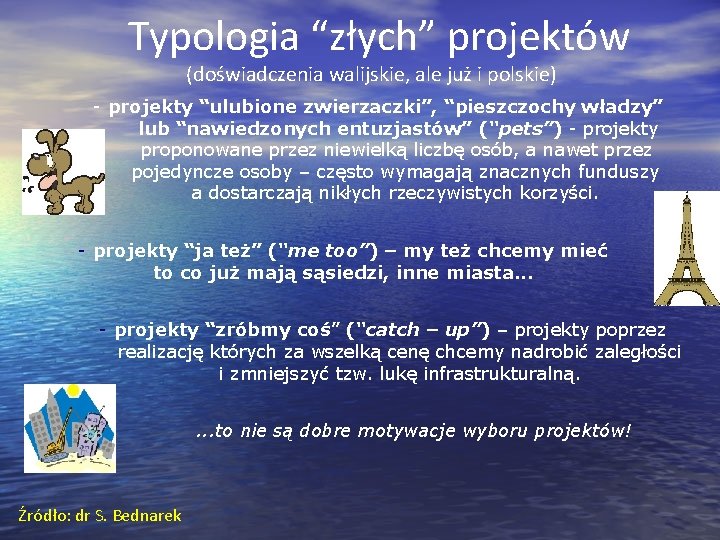 Typologia “złych” projektów
(doświadczenia walijskie, ale już i polskie)

- projekty “ulubione zwierzaczki”, “pieszczochy władzy” lub “nawiedzonych entuzjastów” (“pets”) - projekty proponowane przez niewielką liczbę osób, a nawet przez pojedyncze osoby – często wymagają znacznych funduszy a dostarczają nikłych rzeczywistych korzyści.

- projekty “ja też” (“me too”) – my też chcemy mieć to co już mają sąsiedzi, inne miasta...

- projekty “zróbmy coś” (“catch – up”) – projekty poprzez realizację których za wszelką cenę chcemy nadrobić zaległości i zmniejszyć tzw. lukę infrastrukturalną.

...to nie są dobre motywacje wyboru projektów!

Źródło: dr S. Bednarek